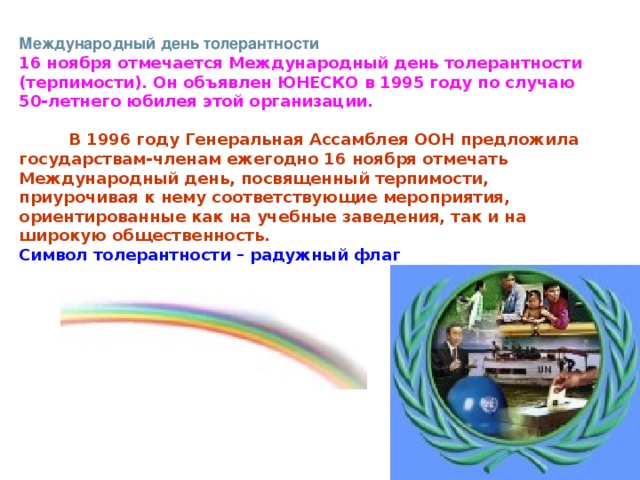 Международный день толерантности
16 ноября отмечается Международный день толерантности (терпимости). Он объявлен ЮНЕСКО в 1995 году по случаю 50-летнего юбилея этой организации.

В 1996 году Генеральная Ассамблея ООН предложила государствам-членам ежегодно 16 ноября отмечать Международный день, посвященный терпимости, приурочивая к нему соответствующие мероприятия, ориентированные как на учебные заведения, так и на широкую общественность.
Символ толерантности – радужный флаг

UN